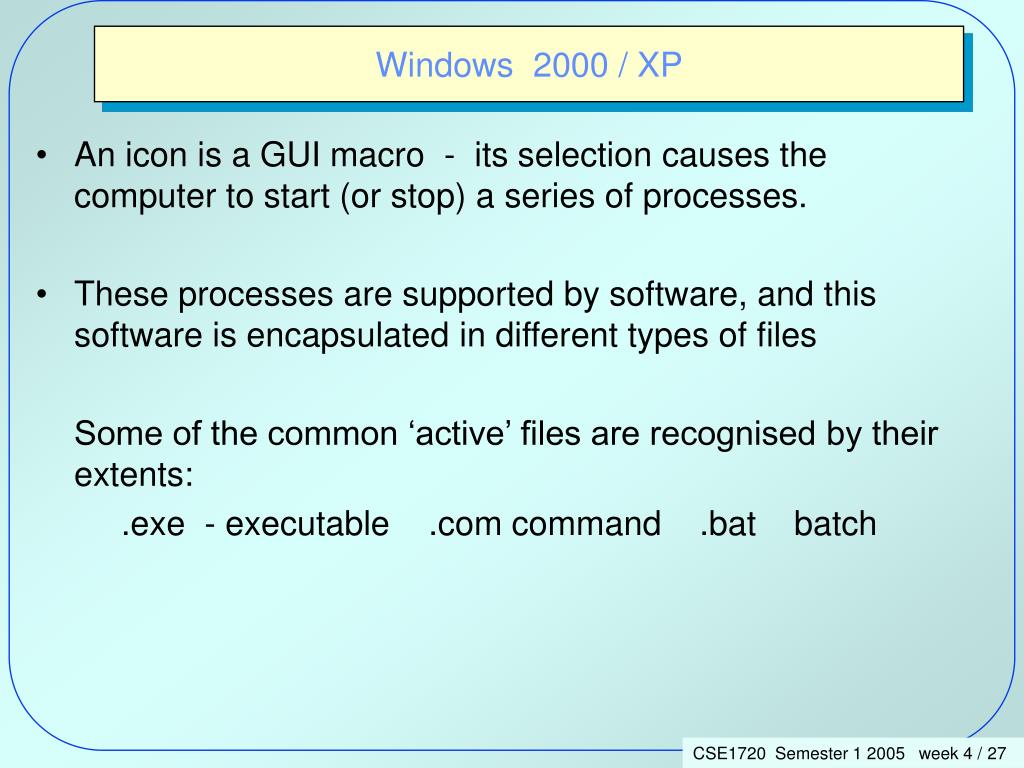 Windows 2000 / XP

• An icon is a GUI macro - its selection causes the computer to start (or stop) a series of processes.

• These processes are supported by software, and this software is encapsulated in different types of files

Some of the common ‘active’ files are recognised by their extents:

.exe - executable .com command .bat batch

CSE1720 Semester 1 2005 week 4 / 27